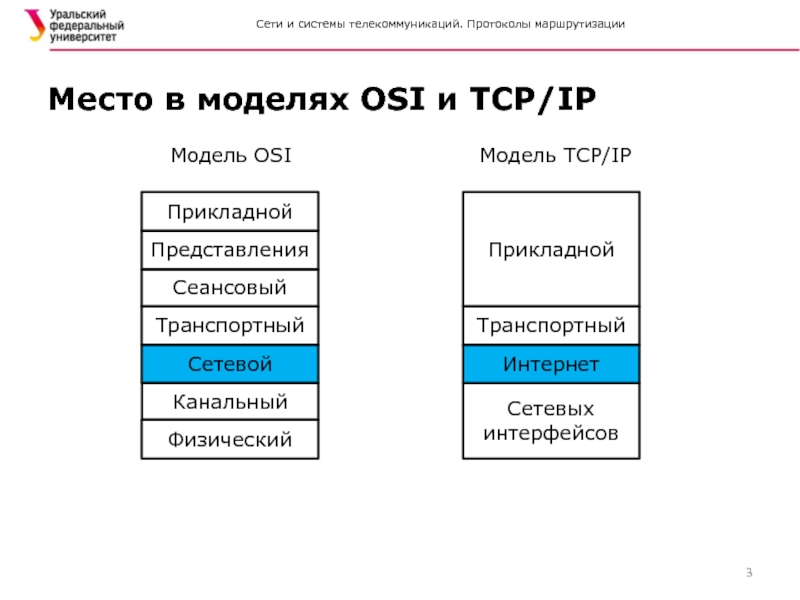 Уральский федеральный университет

Сети и системы телекоммуникаций. Протоколы маршрутизации

Место в моделях OSI и TCP/IP

Модель OSI

Прикладной
Представления
Сеансовый
Транспортный
Сетевой
Канальный
Физический

Модель TCP/IP

Прикладной
Транспортный
Интернет
Сетевых интерфейсов

3